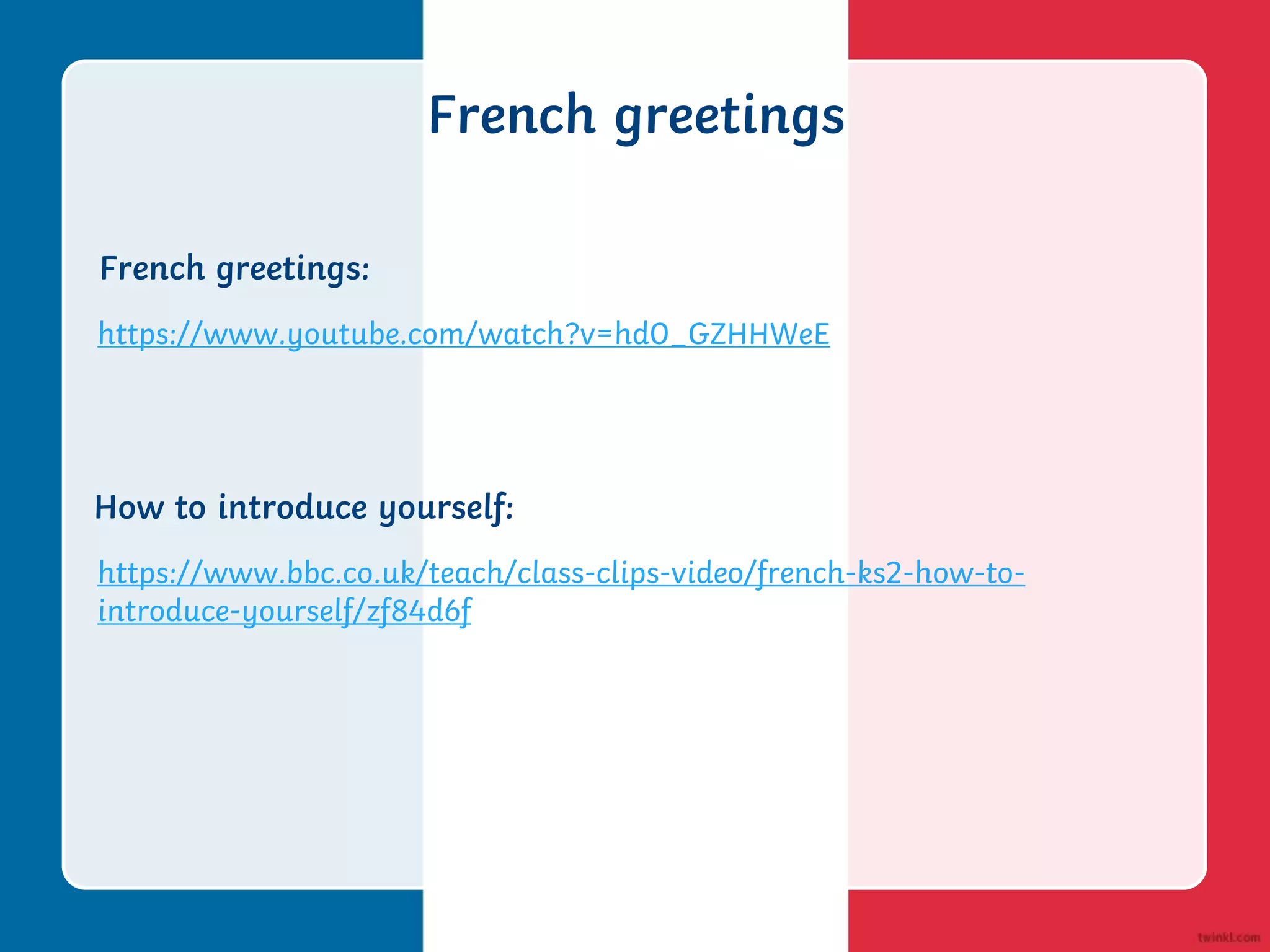 French greetings

French greetings:

https://www.youtube.com/watch?v=hdO_GZHHWeE

How to introduce yourself:

https://www.bbc.co.uk/teach/class-clips-video/french-ks2-how-to-introduce-yourself/zf84d6f

twinkl.com